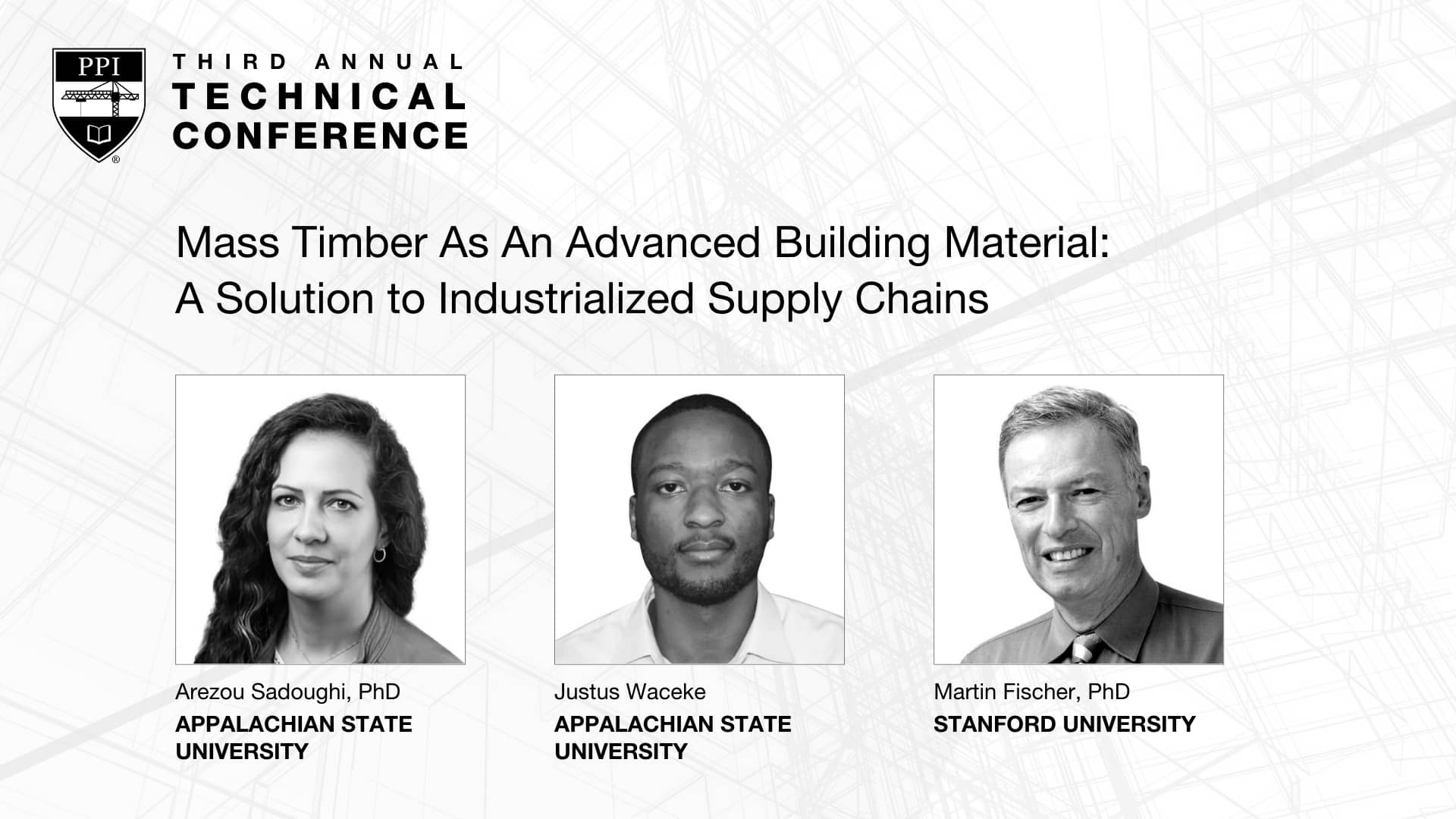 PPI

THIRD ANNUAL
TECHNICAL
CONFERENCE

Mass Timber As An Advanced Building Material: A Solution to Industrialized Supply Chains

Arezou Sadoughi, PhD
APPALACHIAN STATE UNIVERSITY

Justus Waceke
APPALACHIAN STATE UNIVERSITY

Martin Fischer, PhD
STANFORD UNIVERSITY